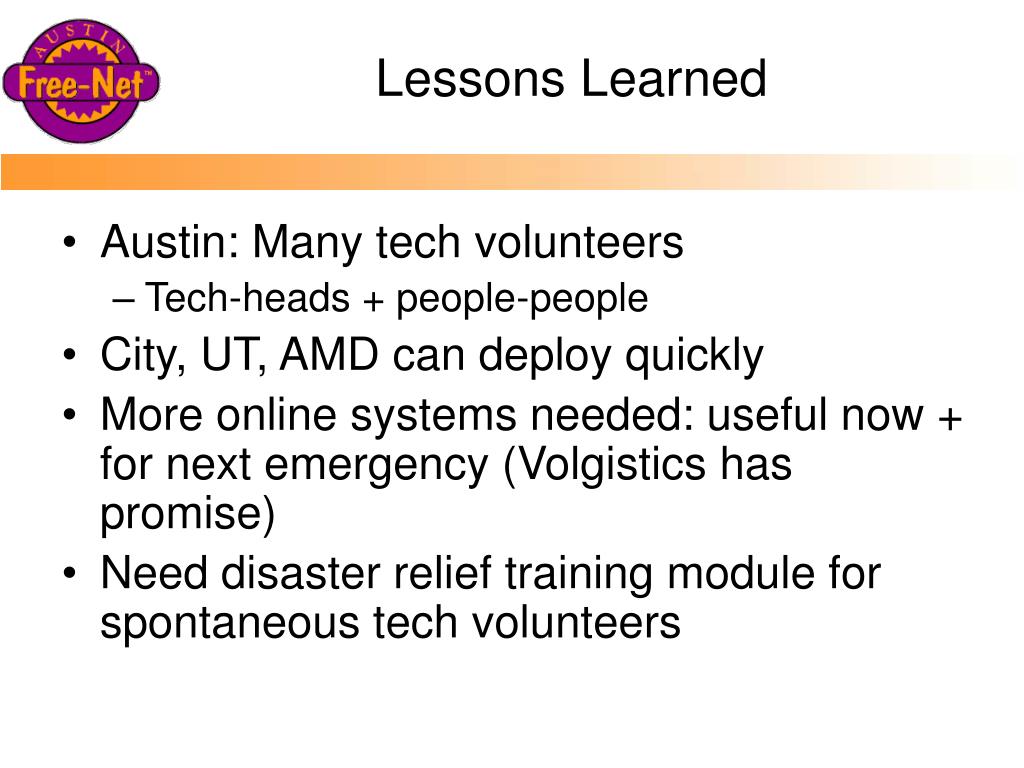 AUSTIN
Free-Net™

Lessons Learned

• Austin: Many tech volunteers
– Tech-heads + people-people
• City, UT, AMD can deploy quickly
• More online systems needed: useful now + for next emergency (Volgistics has promise)
• Need disaster relief training module for spontaneous tech volunteers